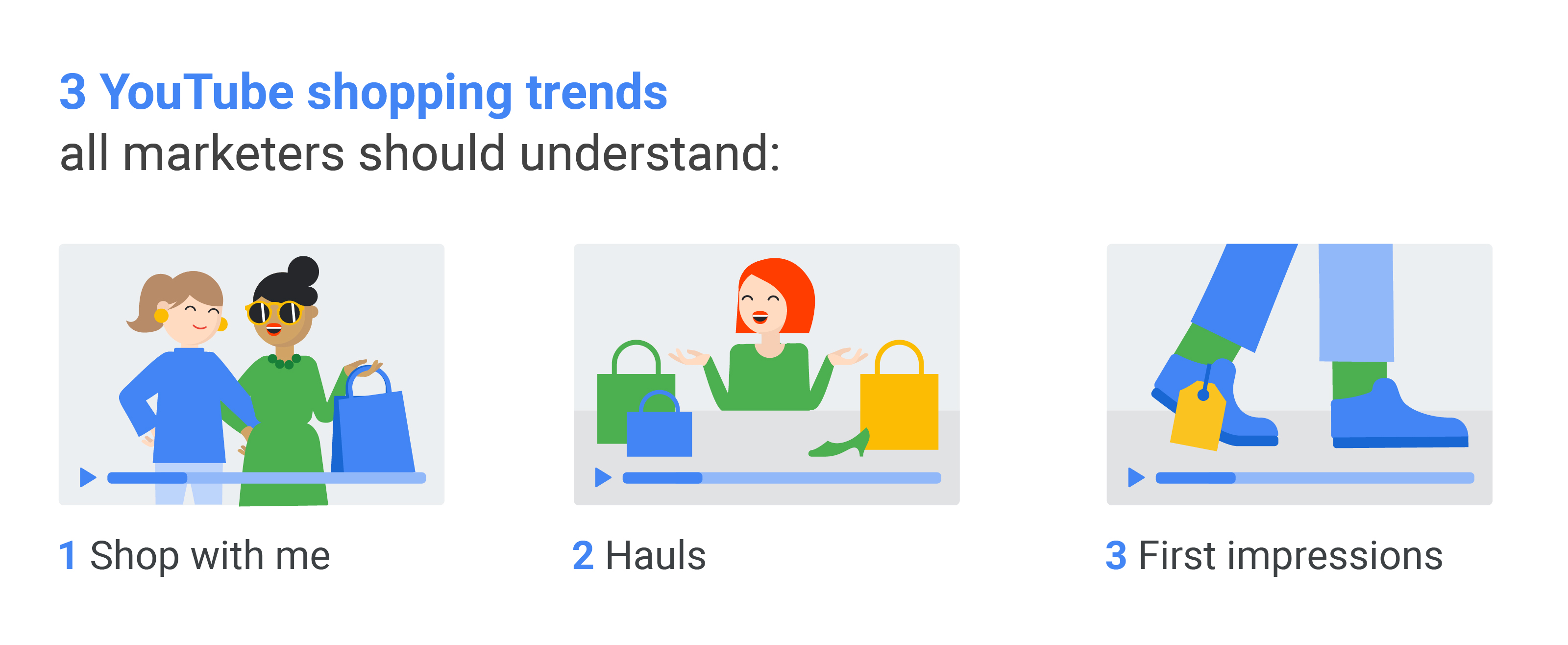 3 YouTube shopping trends
all marketers should understand:

1 Shop with me

2 Hauls

3 First impressions